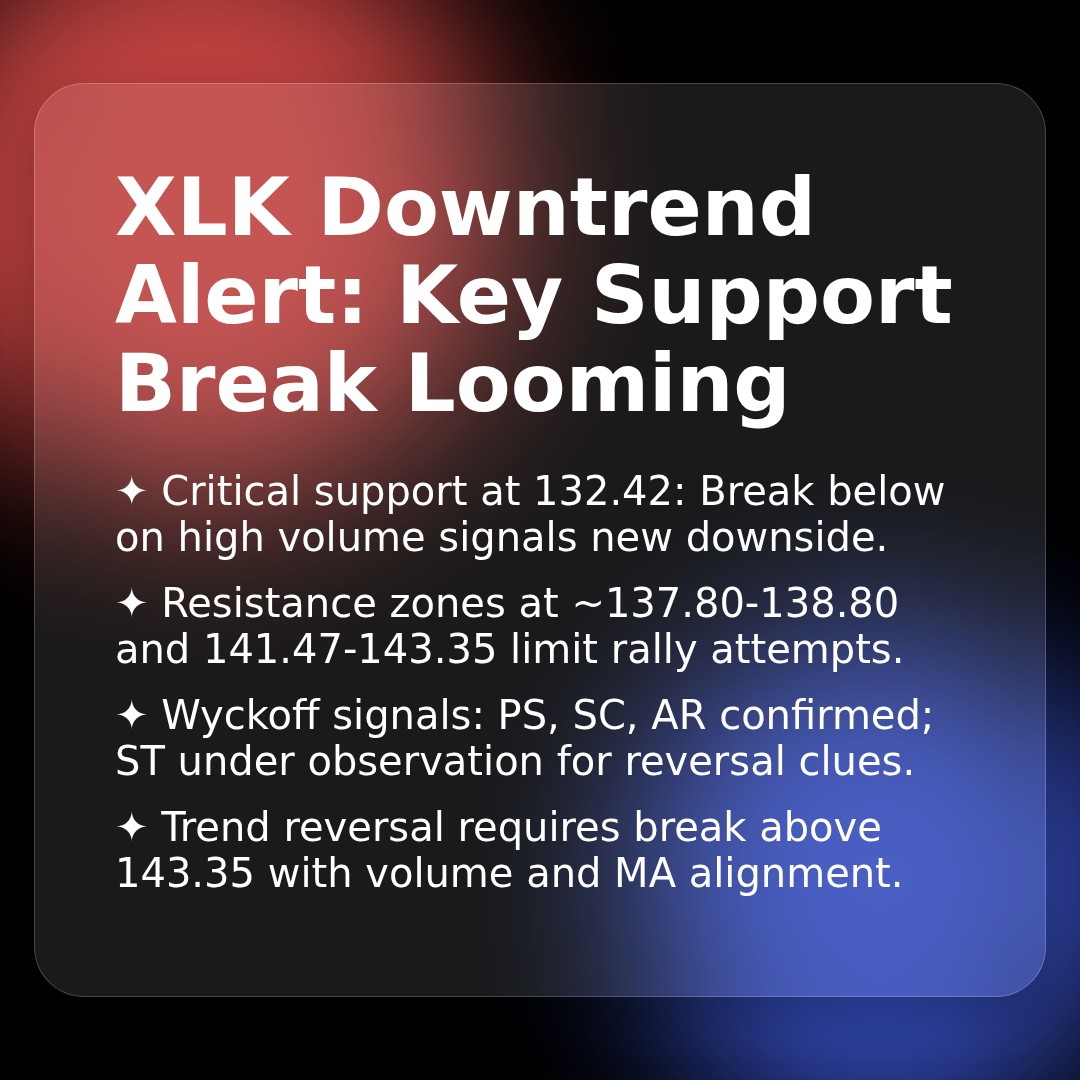 XLK Downtrend Alert: Key Support Break Looming

✦ Critical support at 132.42: Break below on high volume signals new downside.

✦ Resistance zones at ~137.80-138.80 and 141.47-143.35 limit rally attempts.

✦ Wyckoff signals: PS, SC, AR confirmed; ST under observation for reversal clues.

✦ Trend reversal requires break above 143.35 with volume and MA alignment.